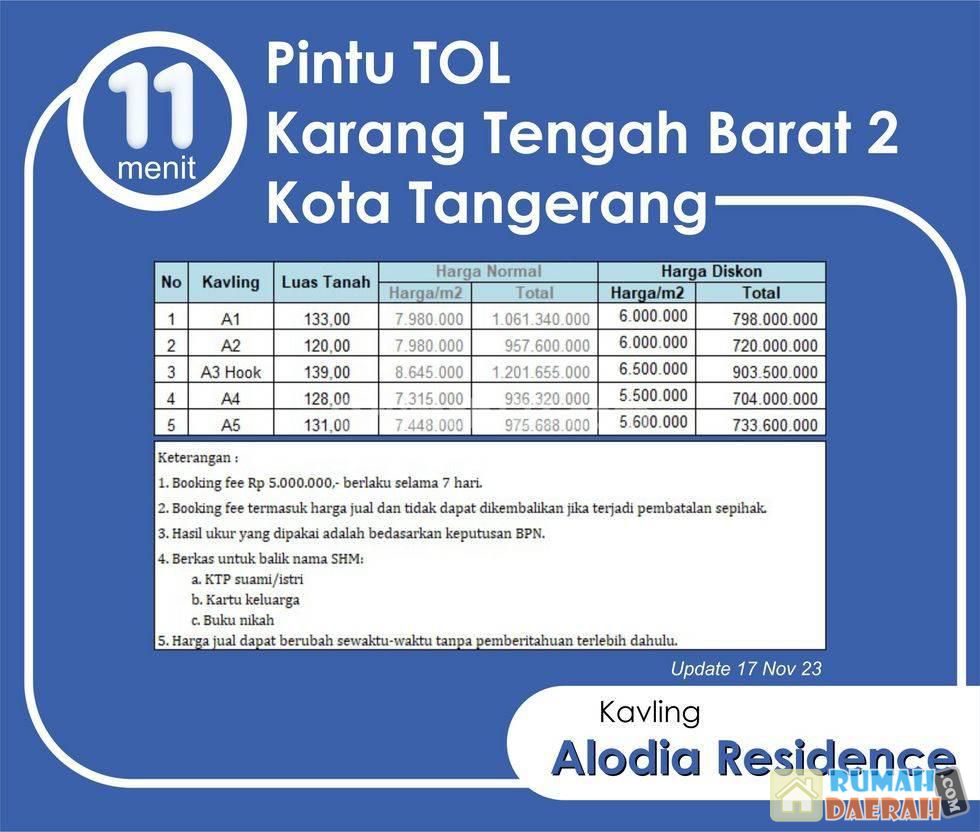 11
menit

Pintu TOL
Karang Tengah Barat 2
Kota Tangerang

| No | Kavling | Luas Tanah | Harga Normal Harga/m2 | Harga Normal Total | Harga Diskon Harga/m2 | Harga Diskon Total |
|---|---|---|---|---|---|---|
| 1 | A1 | 133,00 | 7.980.000 | 1.061.340.000 | 6.000.000 | 798.000.000 |
| 2 | A2 | 120,00 | 7.980.000 | 957.600.000 | 6.000.000 | 720.000.000 |
| 3 | A3 Hook | 139,00 | 8.645.000 | 1.201.655.000 | 6.500.000 | 903.500.000 |
| 4 | A4 | 128,00 | 7.315.000 | 936.320.000 | 5.500.000 | 704.000.000 |
| 5 | A5 | 131,00 | 7.448.000 | 975.688.000 | 5.600.000 | 733.600.000 |

Keterangan :
1. Booking fee Rp 5.000.000,- berlaku selama 7 hari.
2. Booking fee termasuk harga jual dan tidak dapat dikembalikan jika terjadi pembatalan sepihak.
3. Hasil ukur yang dipakai adalah bedasarkan keputusan BPN.
4. Berkas untuk balik nama SHM:
a. KTP suami/istri
b. Kartu keluarga
c. Buku nikah
5. Harga jual dapat berubah sewaktu-waktu tanpa pemberitahuan terlebih dahulu.

Update 17 Nov 23

Kavling
Alodia Residence

RUMAH DAERAH .COM